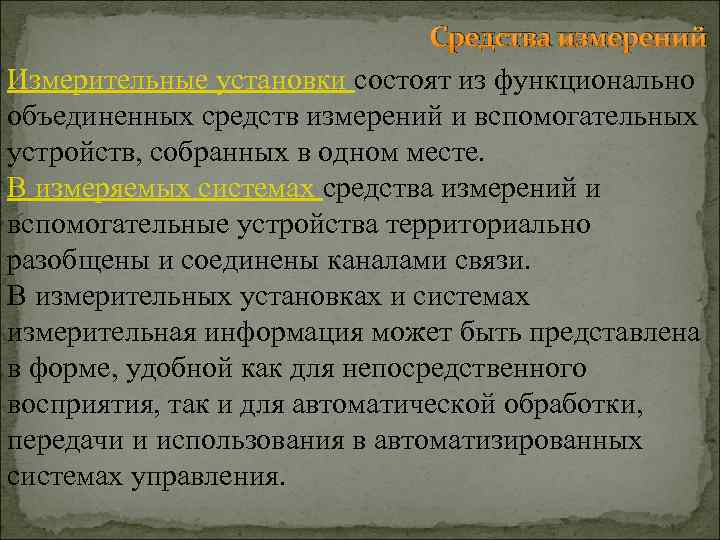 Средства измерений

Измерительные установки состоят из функционально объединенных средств измерений и вспомогательных устройств, собранных в одном месте.
В измеряемых системах средства измерений и вспомогательные устройства территориально разобщены и соединены каналами связи.
В измерительных установках и системах измерительная информация может быть представлена в форме, удобной как для непосредственного восприятия, так и для автоматической обработки, передачи и использования в автоматизированных системах управления.